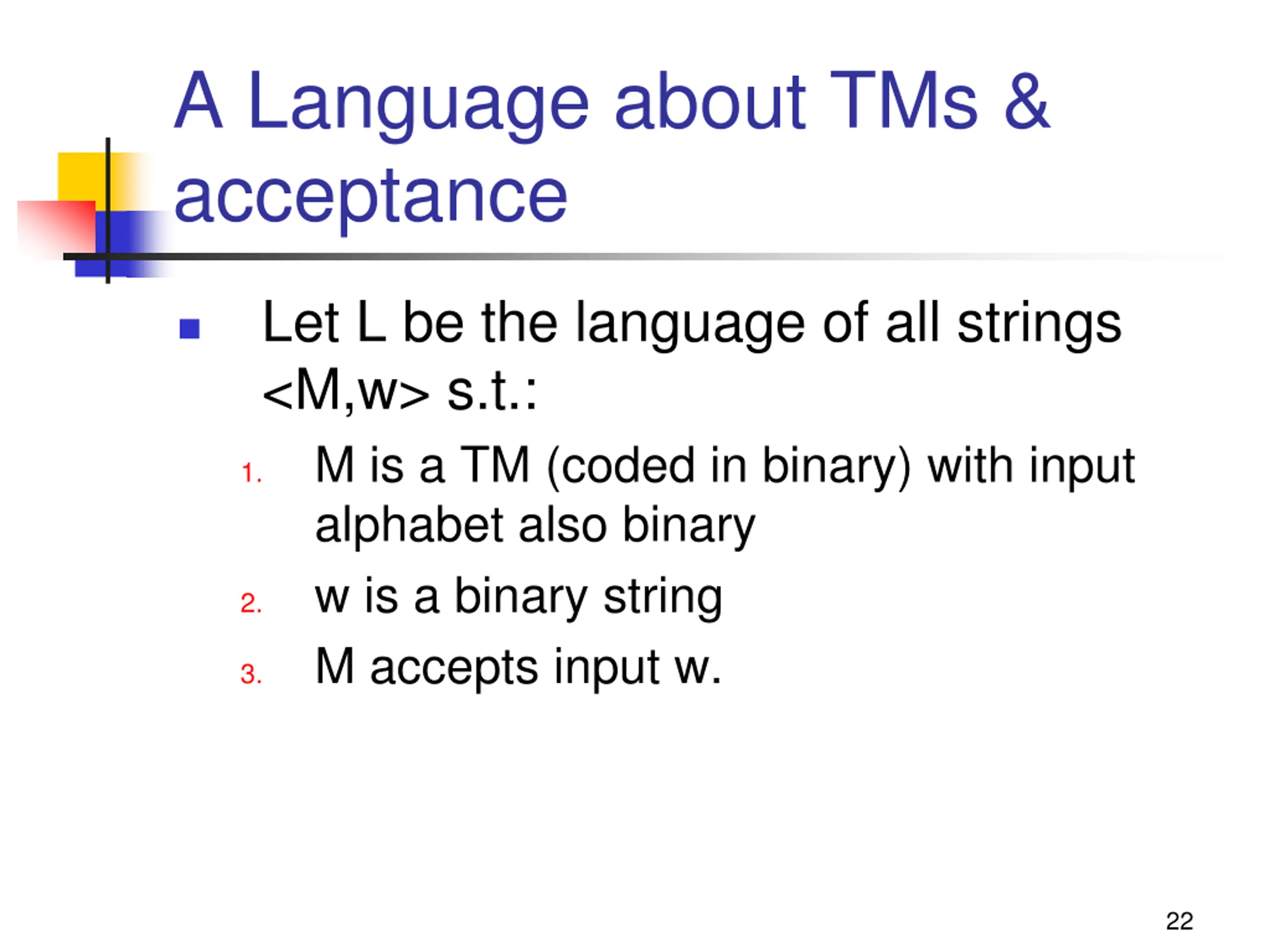 A Language about TMs & acceptance

Let L be the language of all strings <M,w> s.t.:

1. M is a TM (coded in binary) with input alphabet also binary
2. w is a binary string
3. M accepts input w.

22